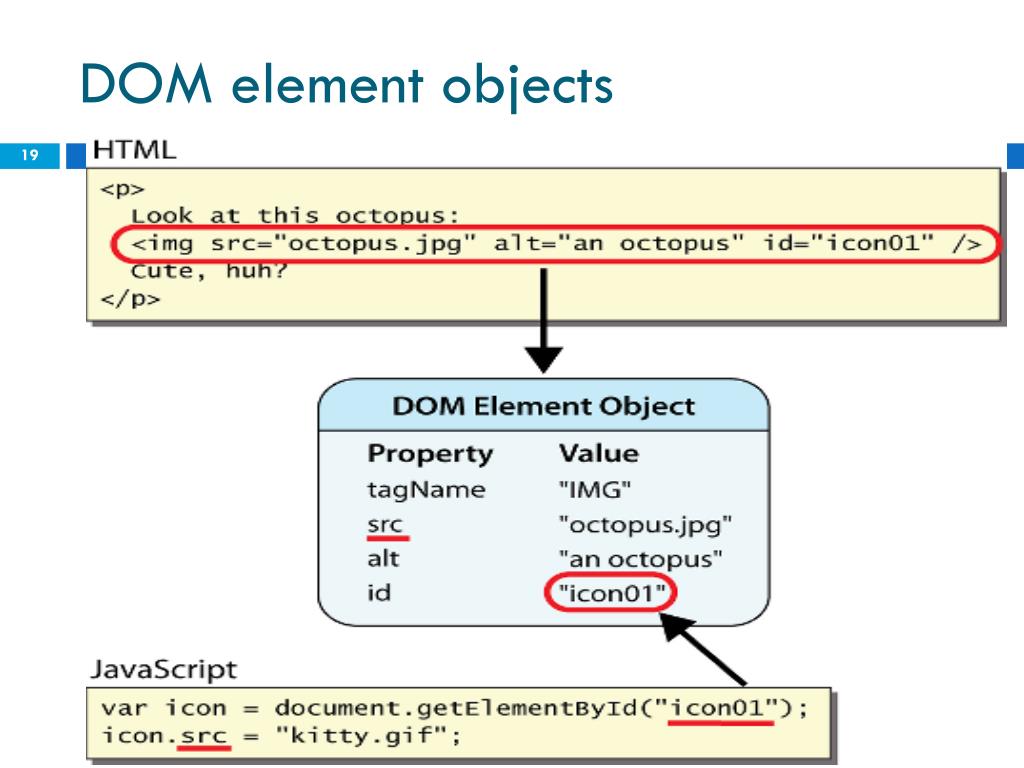 DOM element objects

19

HTML

<p>
  Look at this octopus:
  <img src="octopus.jpg" alt="an octopus" id="icon01" />
  Cute, huh?
</p>

DOM Element Object

| Property | Value |
|---|---|
| tagName | "IMG" |
| src | "octopus.jpg" |
| alt | "an octopus" |
| id | "icon01" |

JavaScript

var icon = document.getElementById("icon01");
icon.src = "kitty.gif";